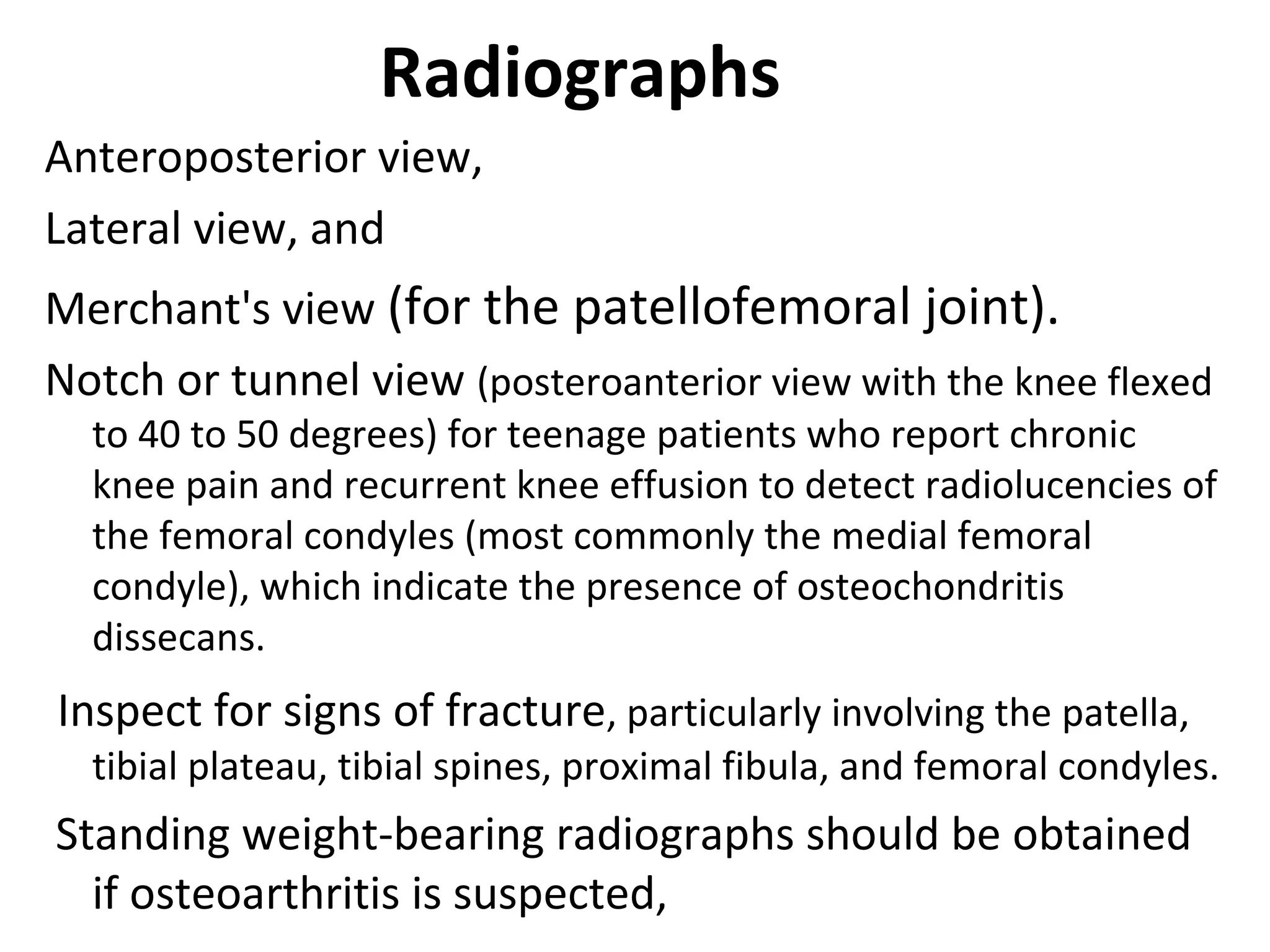 Radiographs

Anteroposterior view,

Lateral view, and

Merchant's view (for the patellofemoral joint).

Notch or tunnel view (posteroanterior view with the knee flexed to 40 to 50 degrees) for teenage patients who report chronic knee pain and recurrent knee effusion to detect radiolucencies of the femoral condyles (most commonly the medial femoral condyle), which indicate the presence of osteochondritis dissecans.

Inspect for signs of fracture, particularly involving the patella, tibial plateau, tibial spines, proximal fibula, and femoral condyles.

Standing weight-bearing radiographs should be obtained if osteoarthritis is suspected,